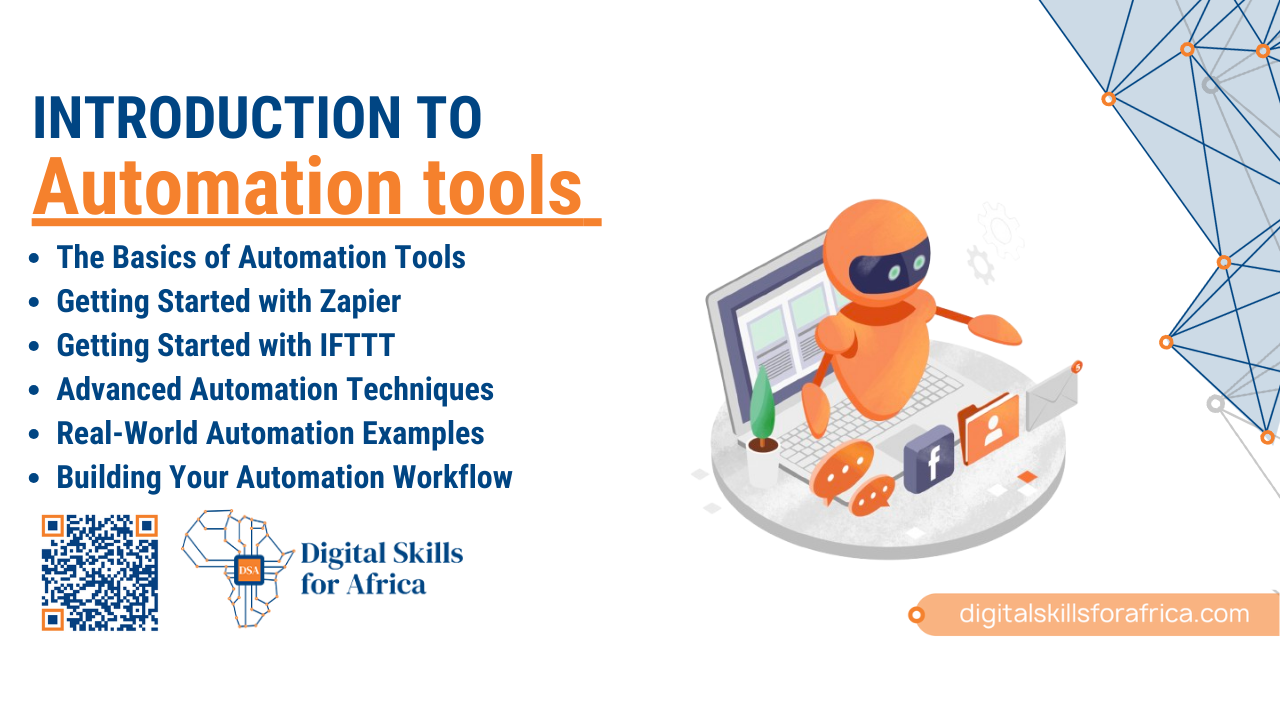 INTRODUCTION TO
Automation tools

- The Basics of Automation Tools
- Getting Started with Zapier
- Getting Started with IFTTT
- Advanced Automation Techniques
- Real-World Automation Examples
- Building Your Automation Workflow

DSA
Digital Skills for Africa

f

digitalskillsforafrica.com